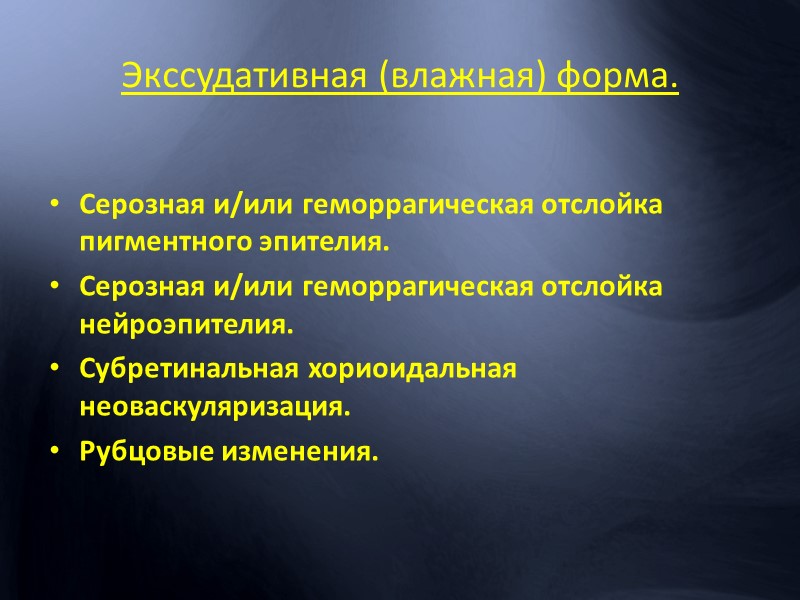 Экссудативная (влажная) форма.

• Серозная и/или геморрагическая отслойка пигментного эпителия.
• Серозная и/или геморрагическая отслойка нейроэпителия.
• Субретинальная хориоидальная неоваскуляризация.
• Рубцовые изменения.